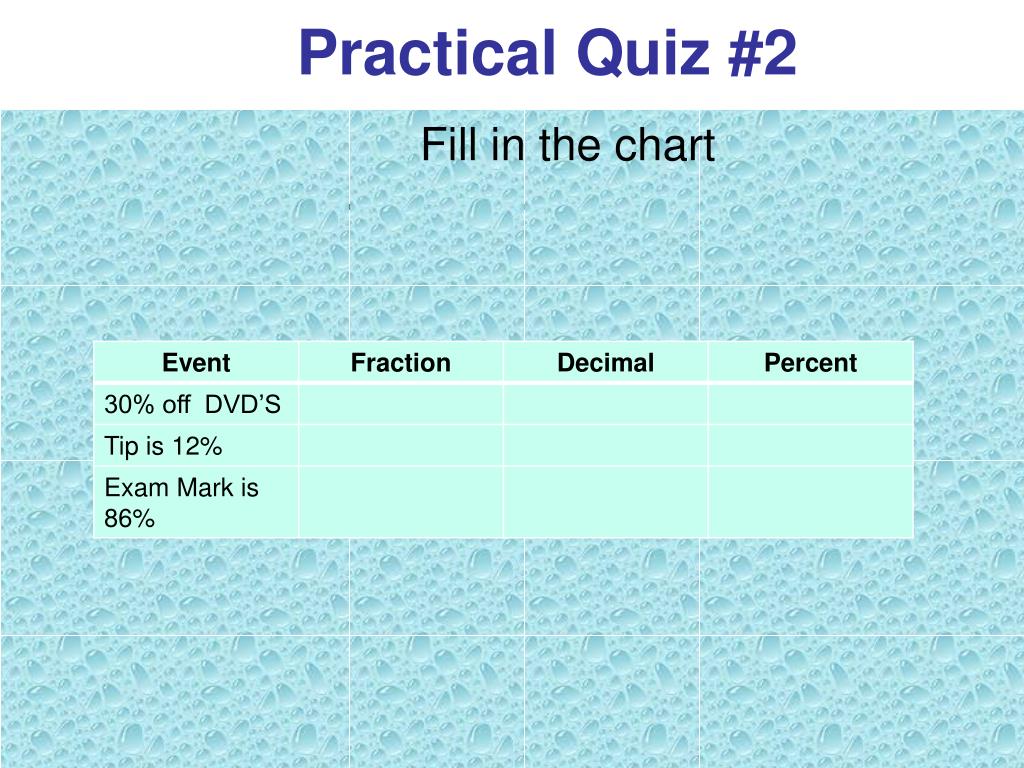 Practical Quiz #2

Fill in the chart

| Event | Fraction | Decimal | Percent |
|---|---|---|---|
| 30% off DVD’S | | | |
| Tip is 12% | | | |
| Exam Mark is 86% | | | |